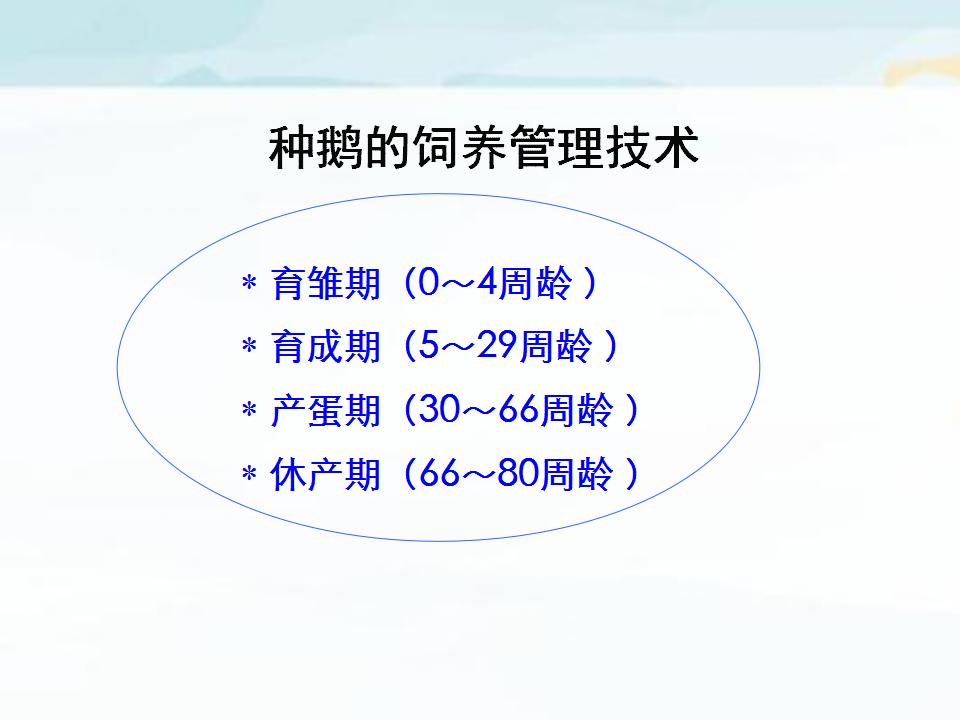 种鹅的饲养管理技术

* 育雏期（0～4周龄）
* 育成期（5～29周龄）
* 产蛋期（30～66周龄）
* 休产期（66～80周龄）